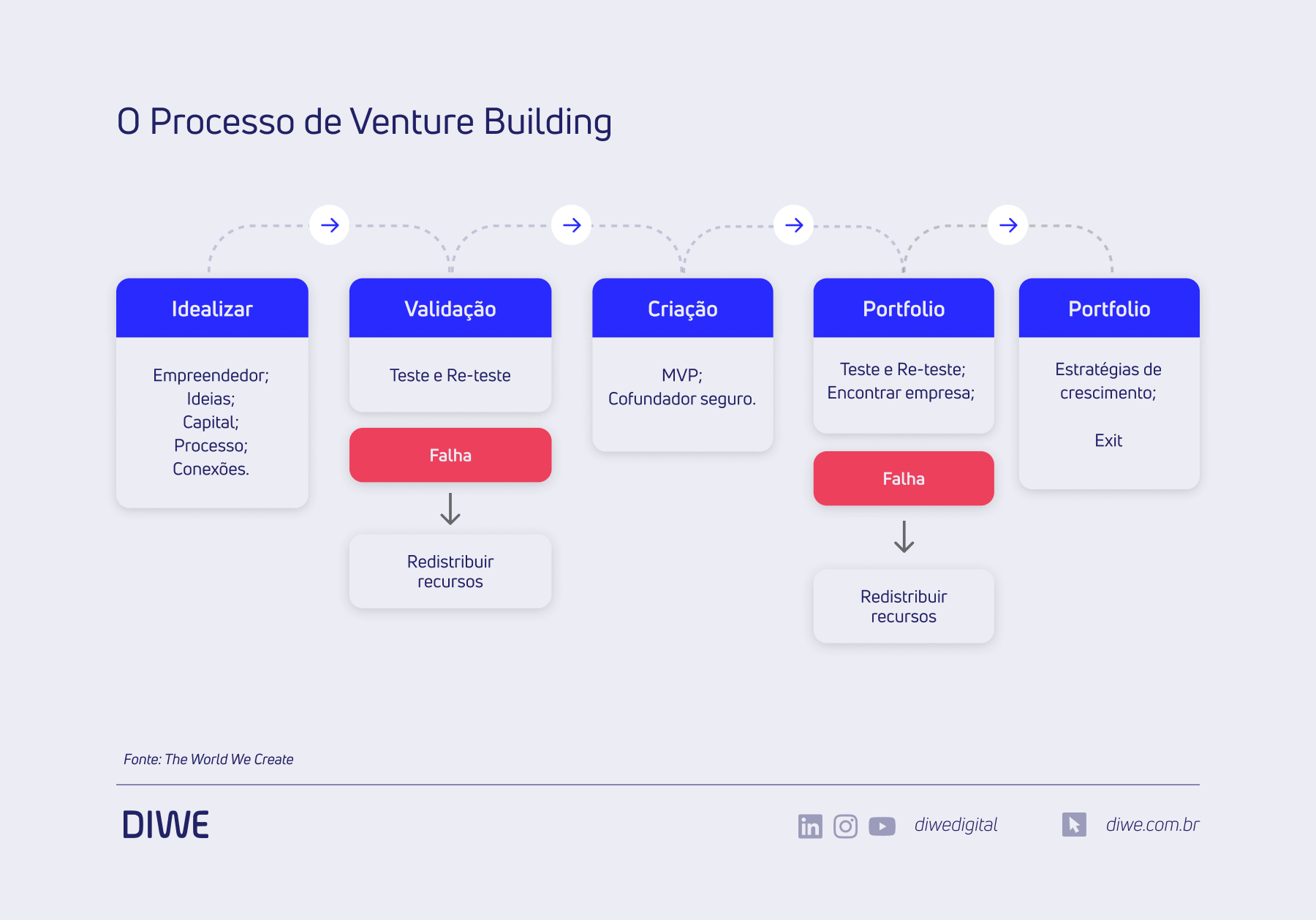 O Processo de Venture Building

Idealizar

Empreendedor;
Ideias;
Capital;
Processo;
Conexões.

Validação

Teste e Re-teste

Falha

Redistribuir recursos

Criação

MVP;
Cofundador seguro.

Portfolio

Teste e Re-teste;
Encontrar empresa;

Falha

Redistribuir recursos

Portfolio

Estratégias de crescimento;

Exit

Fonte: The World We Create

DIWE

diwedigital

diwe.com.br